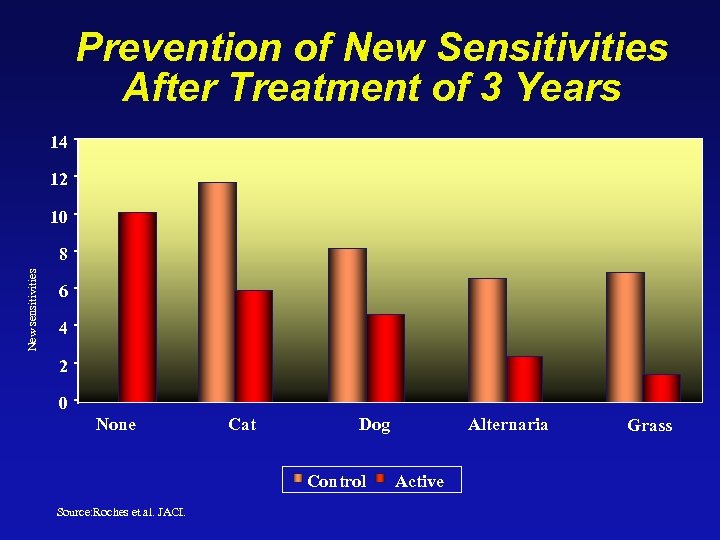 Prevention of New Sensitivities After Treatment of 3 Years

14
12
10
8
6
4
2
0

New sensitivities

None
Cat
Dog
Alternaria
Grass

Control
Active

Source:Roches et al. JACI.